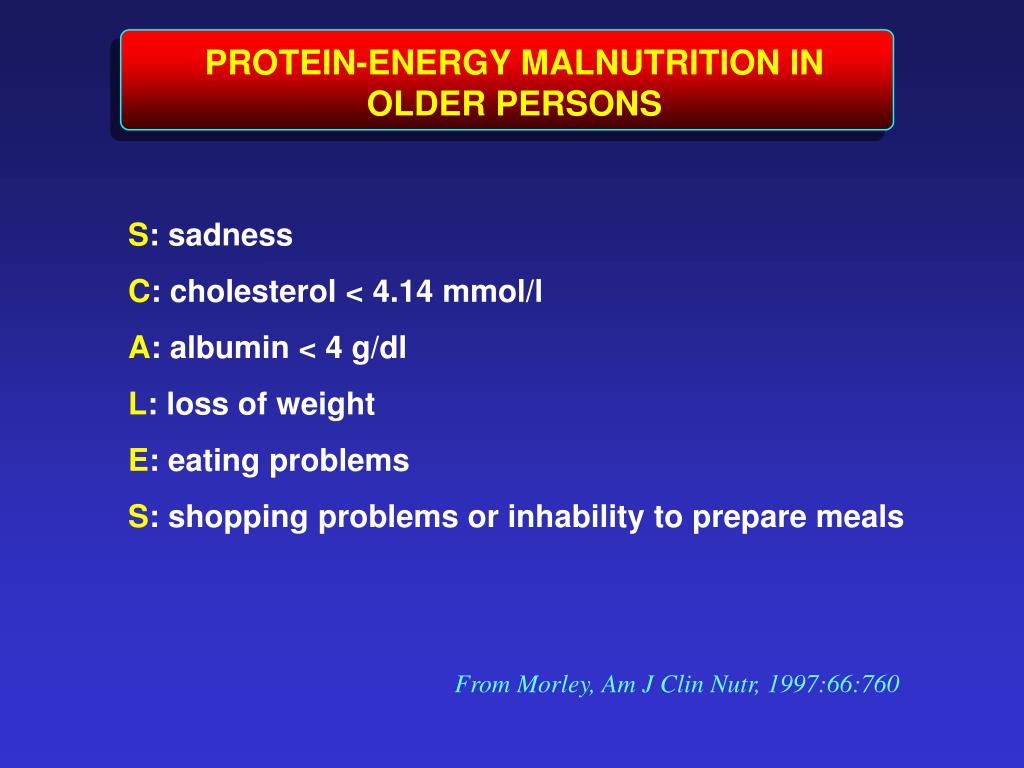 PROTEIN-ENERGY MALNUTRITION IN OLDER PERSONS

S: sadness
C: cholesterol < 4.14 mmol/l
A: albumin < 4 g/dl
L: loss of weight
E: eating problems
S: shopping problems or inhability to prepare meals

From Morley, Am J Clin Nutr, 1997:66:760